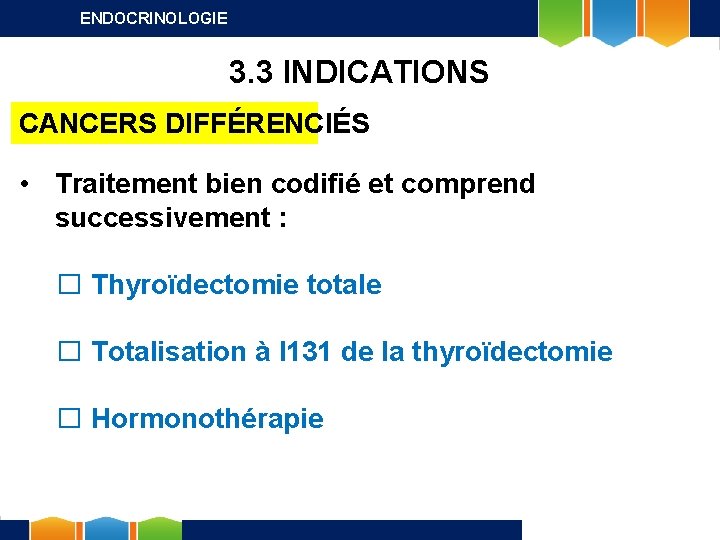 ENDOCRINOLOGIE

3.3 INDICATIONS

CANCERS DIFFÉRENCIÉS

• Traitement bien codifié et comprend successivement :

☐ Thyroïdectomie totale

☐ Totalisation à I131 de la thyroïdectomie

☐ Hormonothérapie